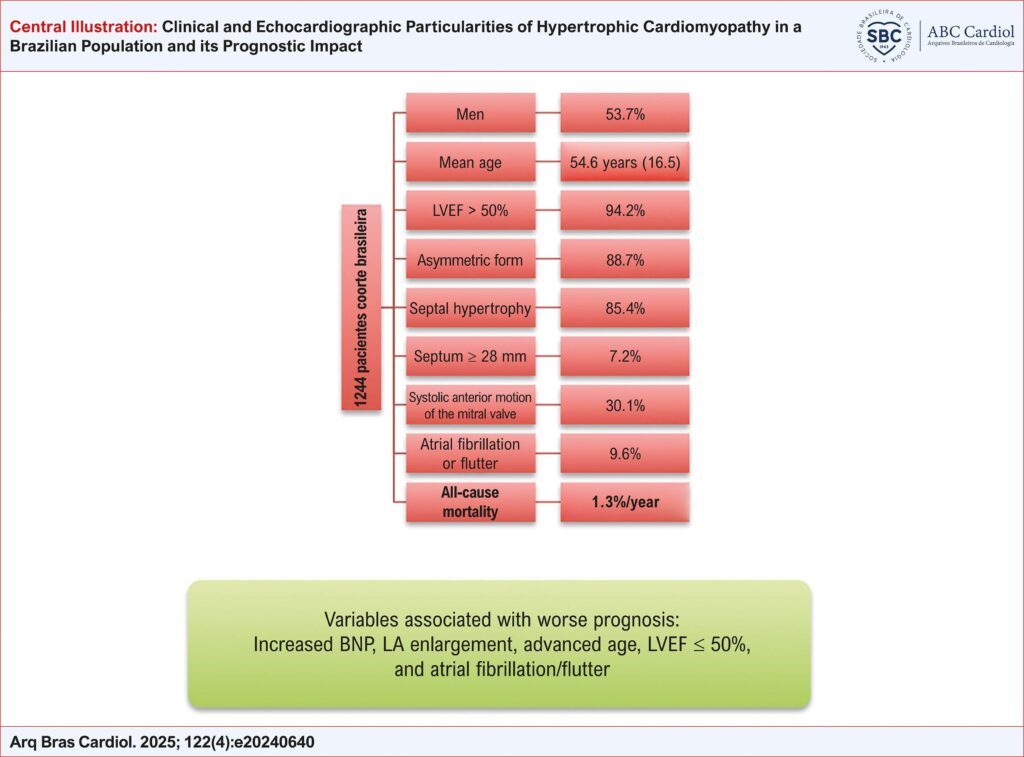 Central Illustration: Clinical and Echocardiographic Particularities of Hypertrophic Cardiomyopathy in a Brazilian Population and its Prognostic Impact

SOCIEDADE BRASILEIRA DE CARDIOLOGIA SBC 1943

ABC Cardiol
Arquivos Brasileiros de Cardiologia

1244 pacientes coorte brasileira

| | |
|---|---|
| Men | 53.7% |
| Mean age | 54.6 years (16.5) |
| LVEF > 50% | 94.2% |
| Asymmetric form | 88.7% |
| Septal hypertrophy | 85.4% |
| Septum $\geq$ 28 mm | 7.2% |
| Systolic anterior motion of the mitral valve | 30.1% |
| Atrial fibrillation or flutter | 9.6% |
| All-cause mortality | 1.3%/year |

Variables associated with worse prognosis:
Increased BNP, LA enlargement, advanced age, LVEF $\leq$ 50%, and atrial fibrillation/flutter

Arq Bras Cardiol. 2025; 122(4):e20240640